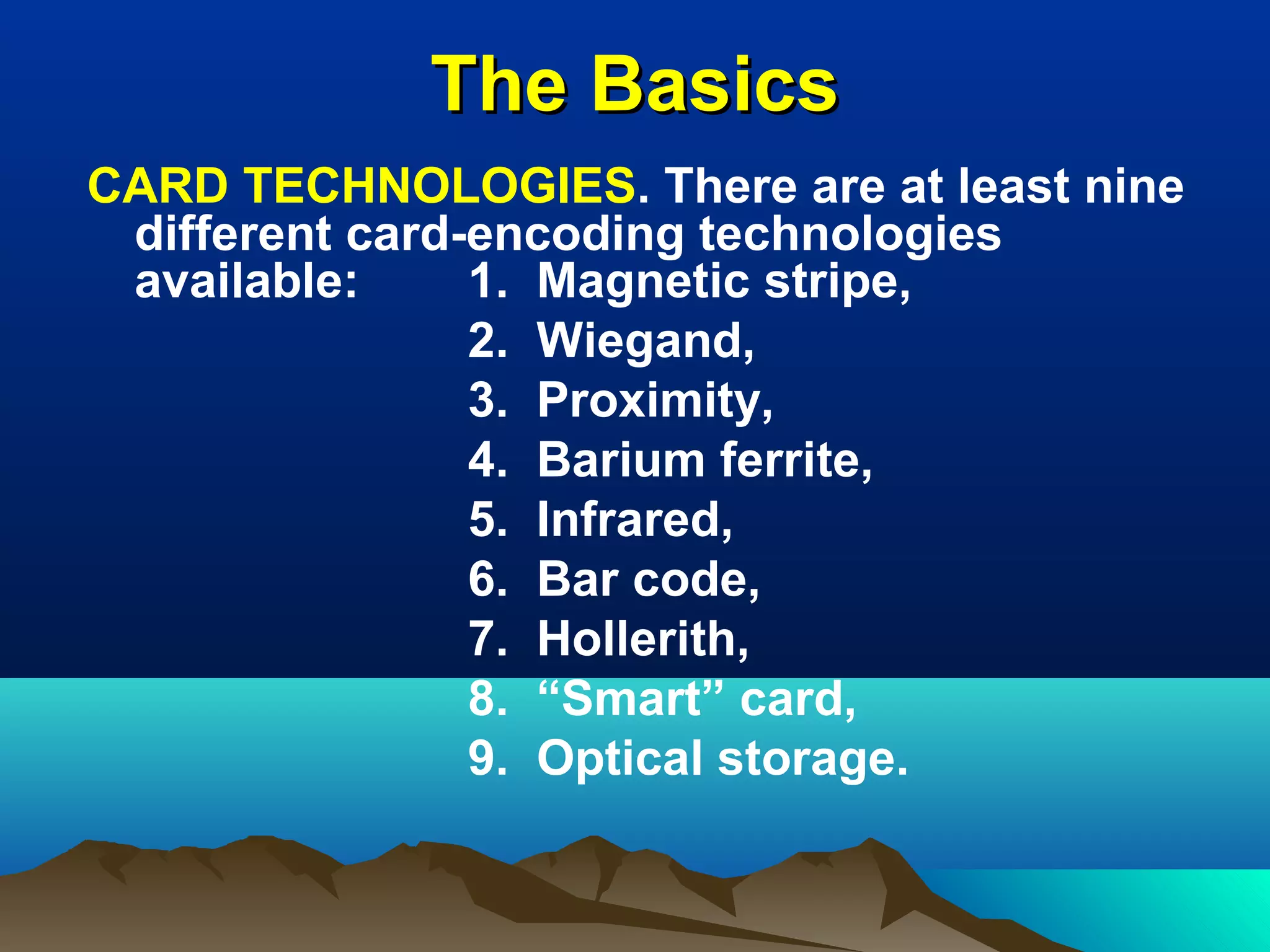 The Basics

CARD TECHNOLOGIES. There are at least nine different card-encoding technologies available:

1. Magnetic stripe,
2. Wiegand,
3. Proximity,
4. Barium ferrite,
5. Infrared,
6. Bar code,
7. Hollerith,
8. “Smart” card,
9. Optical storage.